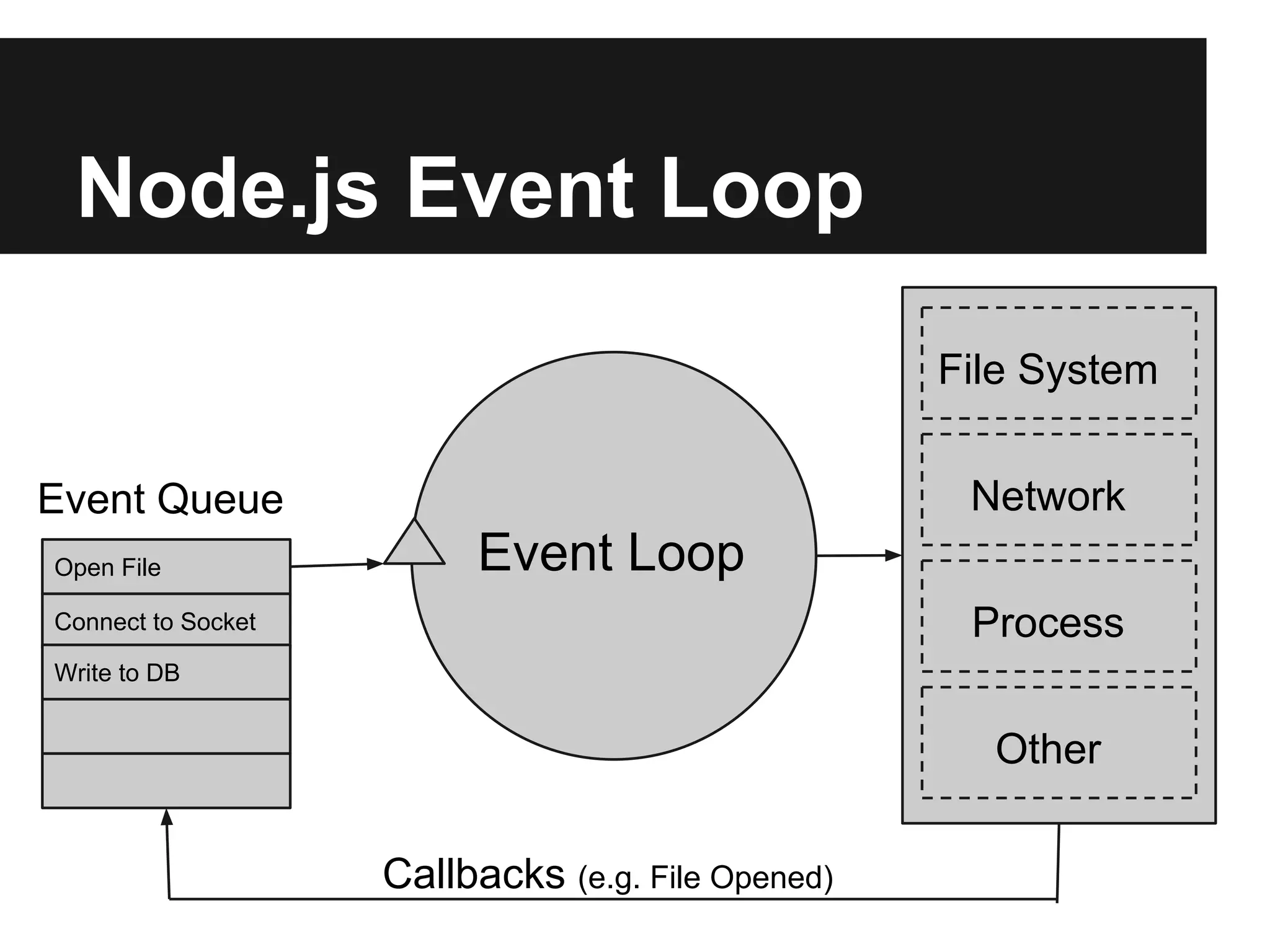 Node.js Event Loop

Event Queue

Open File
Connect to Socket
Write to DB

Event Loop

File System
Network
Process
Other

Callbacks (e.g. File Opened)